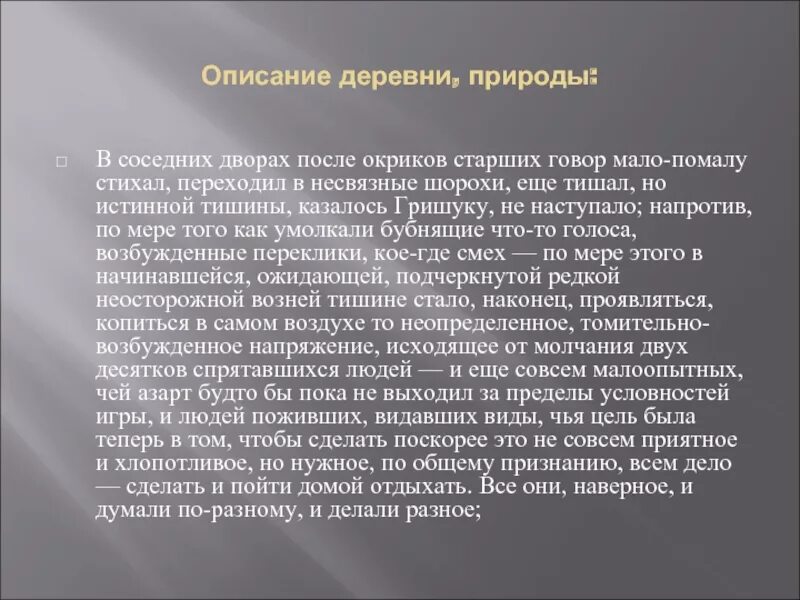 Описание деревни, природы:

□ В соседних дворах после окриков старших говор мало-помалу стихал, переходил в несвязные шорохи, еще тишал, но истинной тишины, казалось Гришуку, не наступало; напротив, по мере того как умолкали бубнящие что-то голоса, возбужденные переклики, кое-где смех — по мере этого в начинавшейся, ожидающей, подчеркнутой редкой неосторожной возней тишине стало, наконец, проявляться, копиться в самом воздухе то неопределенное, томительно-возбужденное напряжение, исходящее от молчания двух десятков спрятавшихся людей — и еще совсем малоопытных, чей азарт будто бы пока не выходил за пределы условностей игры, и людей поживших, видавших виды, чья цель была теперь в том, чтобы сделать поскорее это не совсем приятное и хлопотливое, но нужное, по общему признанию, всем дело — сделать и пойти домой отдыхать. Все они, наверное, и думали по-разному, и делали разное;